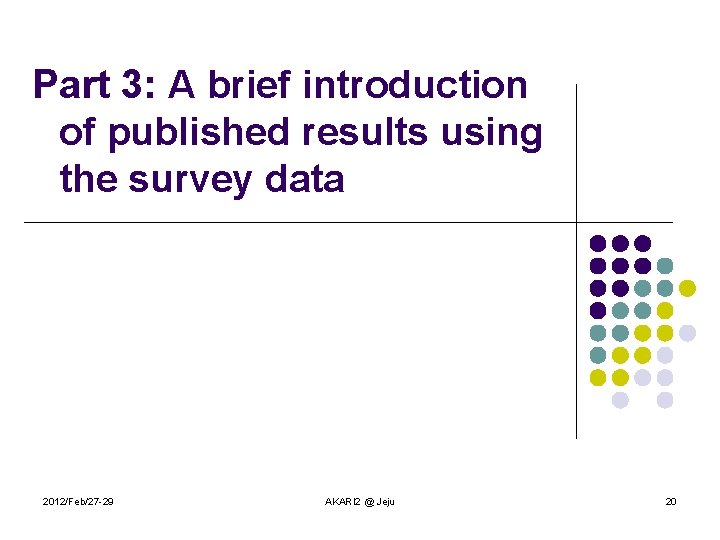 Part 3: A brief introduction of published results using the survey data

2012/Feb/27-29

AKARI2 @ Jeju

20